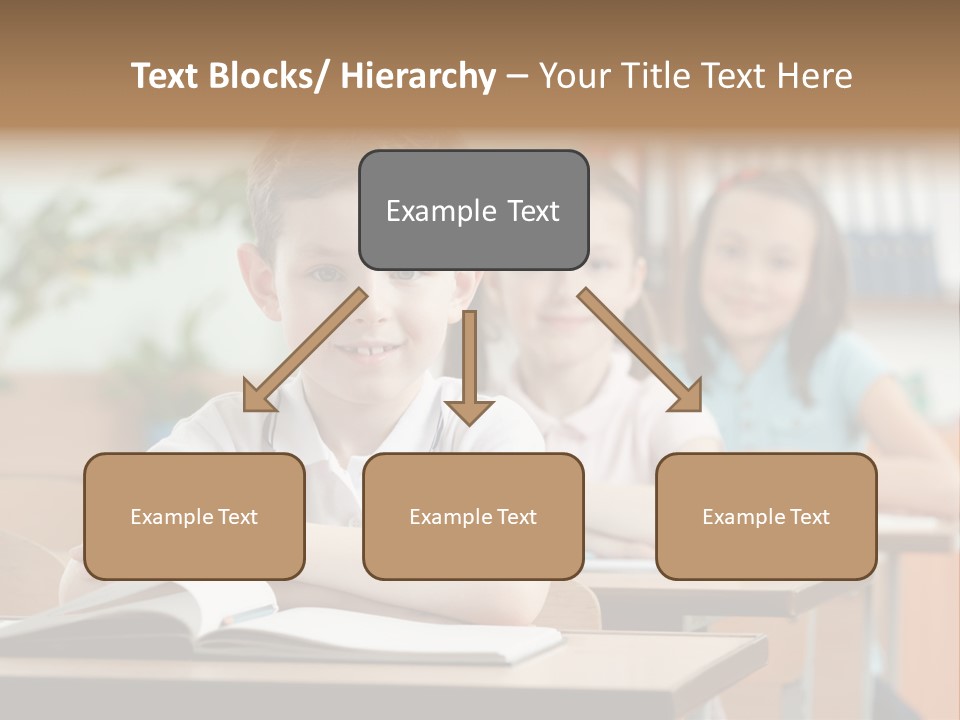 Text Blocks/ Hierarchy – Your Title Text Here

Example Text

Example Text

Example Text

Example Text